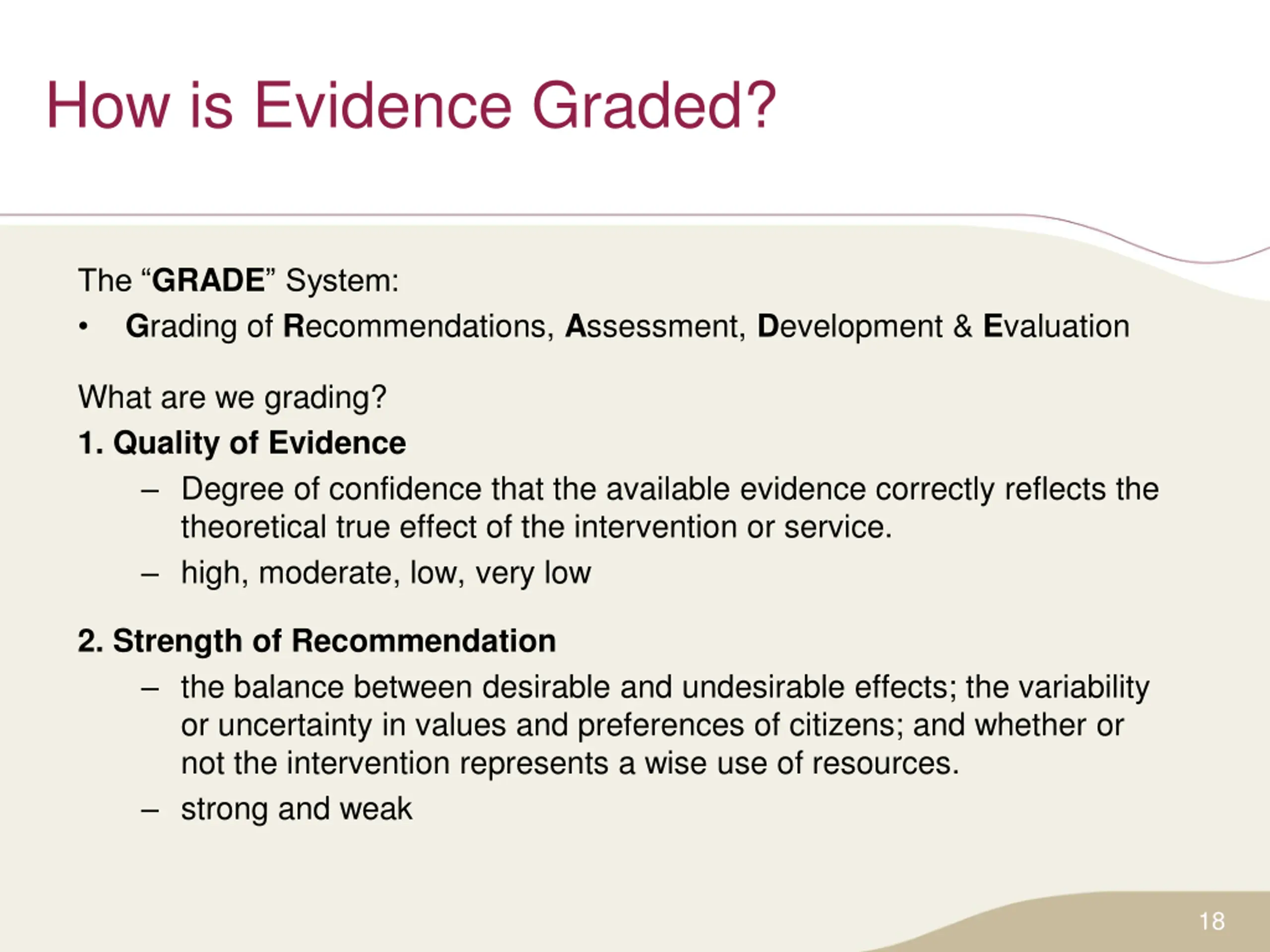 How is Evidence Graded?

The “GRADE” System:

• Grading of Recommendations, Assessment, Development & Evaluation

What are we grading?

1. Quality of Evidence

– Degree of confidence that the available evidence correctly reflects the theoretical true effect of the intervention or service.

– high, moderate, low, very low

2. Strength of Recommendation

– the balance between desirable and undesirable effects; the variability or uncertainty in values and preferences of citizens; and whether or not the intervention represents a wise use of resources.

– strong and weak

18